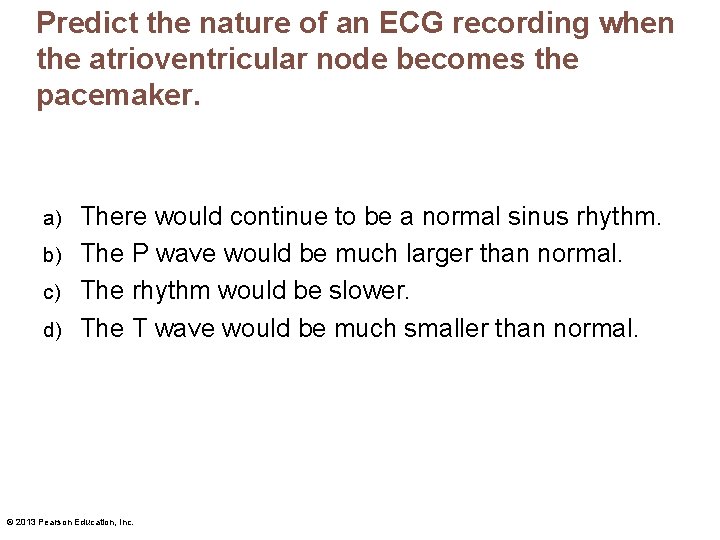 Predict the nature of an ECG recording when the atrioventricular node becomes the pacemaker.

a) There would continue to be a normal sinus rhythm.
b) The P wave would be much larger than normal.
c) The rhythm would be slower.
d) The T wave would be much smaller than normal.

© 2013 Pearson Education, Inc.